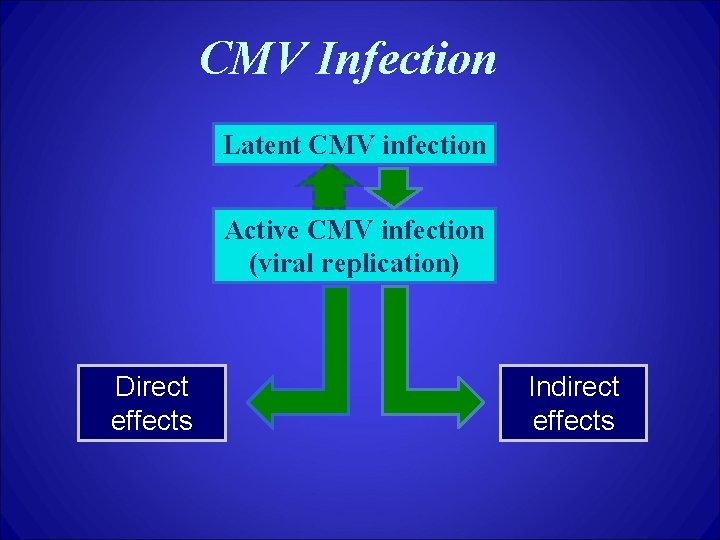 CMV Infection

Latent CMV infection

Active CMV infection (viral replication)

Direct effects

Indirect effects